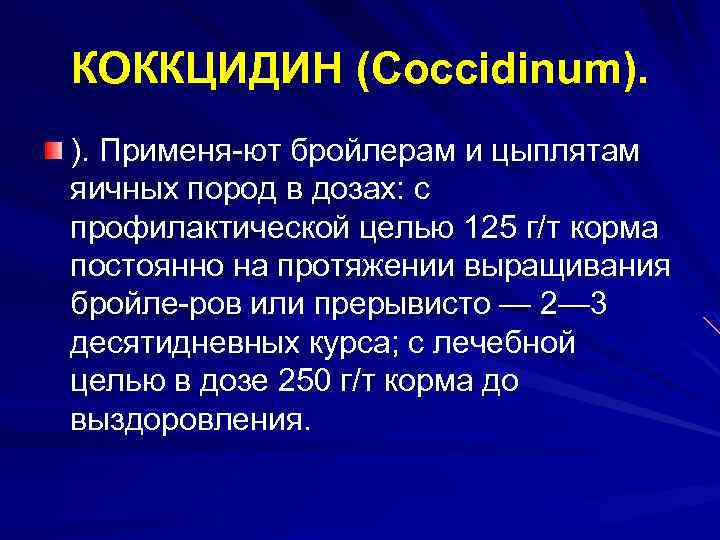 КОККЦИДИН (Coccidinum).

). Применя-ют бройлерам и цыплятам яичных пород в дозах: с профилактической целью 125 г/т корма постоянно на протяжении выращивания бройле-ров или прерывисто — 2—3 десятидневных курса; с лечебной целью в дозе 250 г/т корма до выздоровления.